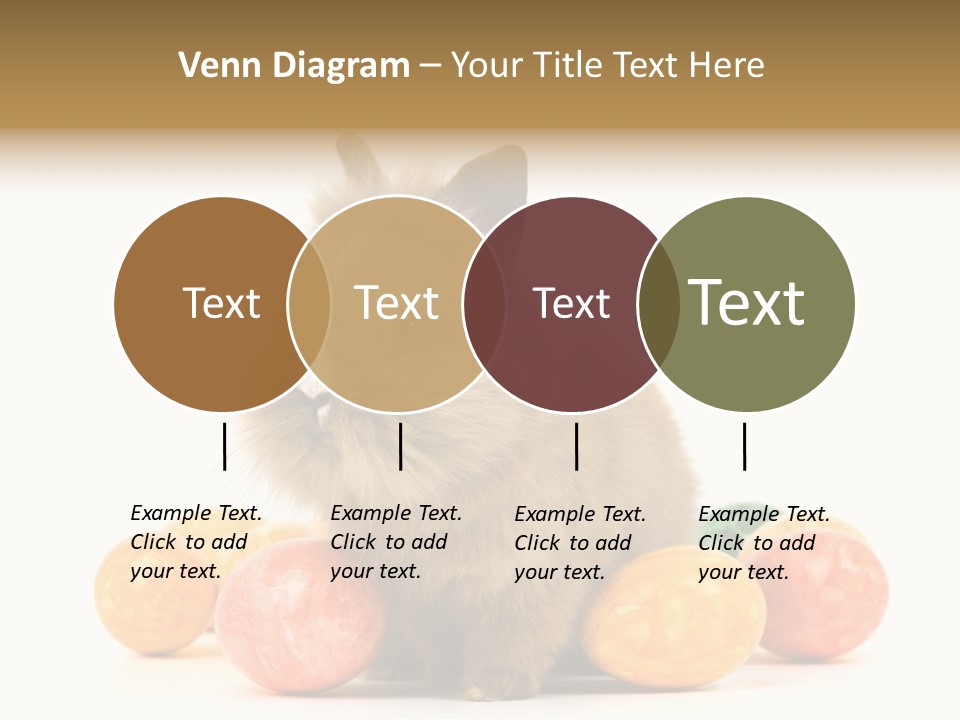 Venn Diagram – Your Title Text Here

Text

Text

Text

Text

Example Text. Click to add your text.

Example Text. Click to add your text.

Example Text. Click to add your text.

Example Text. Click to add your text.